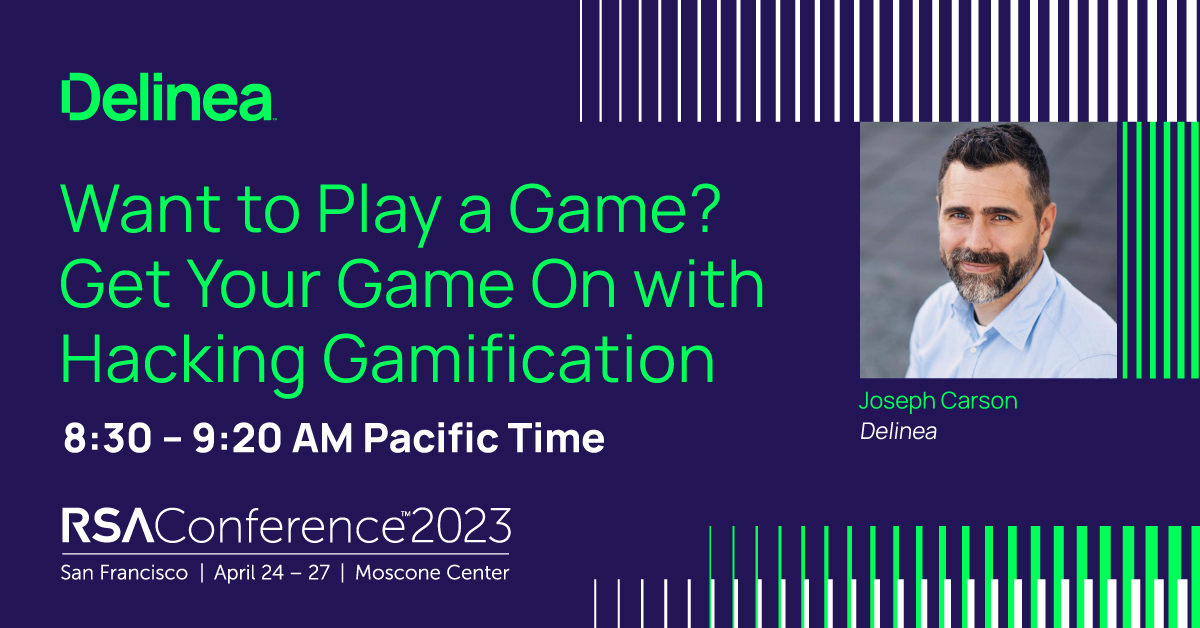 Delinea

Want to Play a Game? Get Your Game On with Hacking Gamification

8:30 – 9:20 AM Pacific Time

Joseph Carson
Delinea

RSAConference™2023
San Francisco | April 24 – 27 | Moscone Center